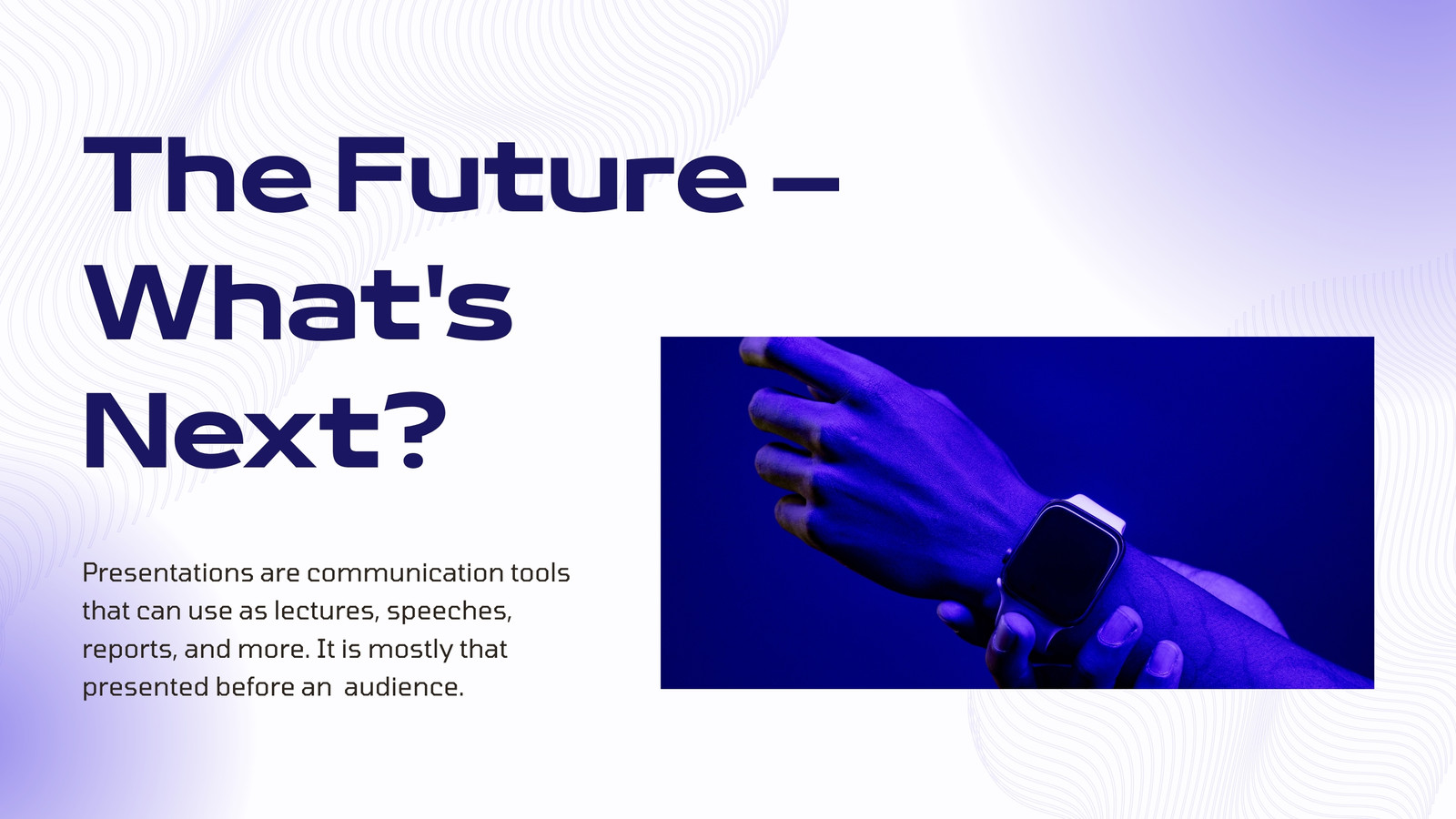 The Future – What's Next?

Presentations are communication tools that can use as lectures, speeches, reports, and more. It is mostly that presented before an  audience.